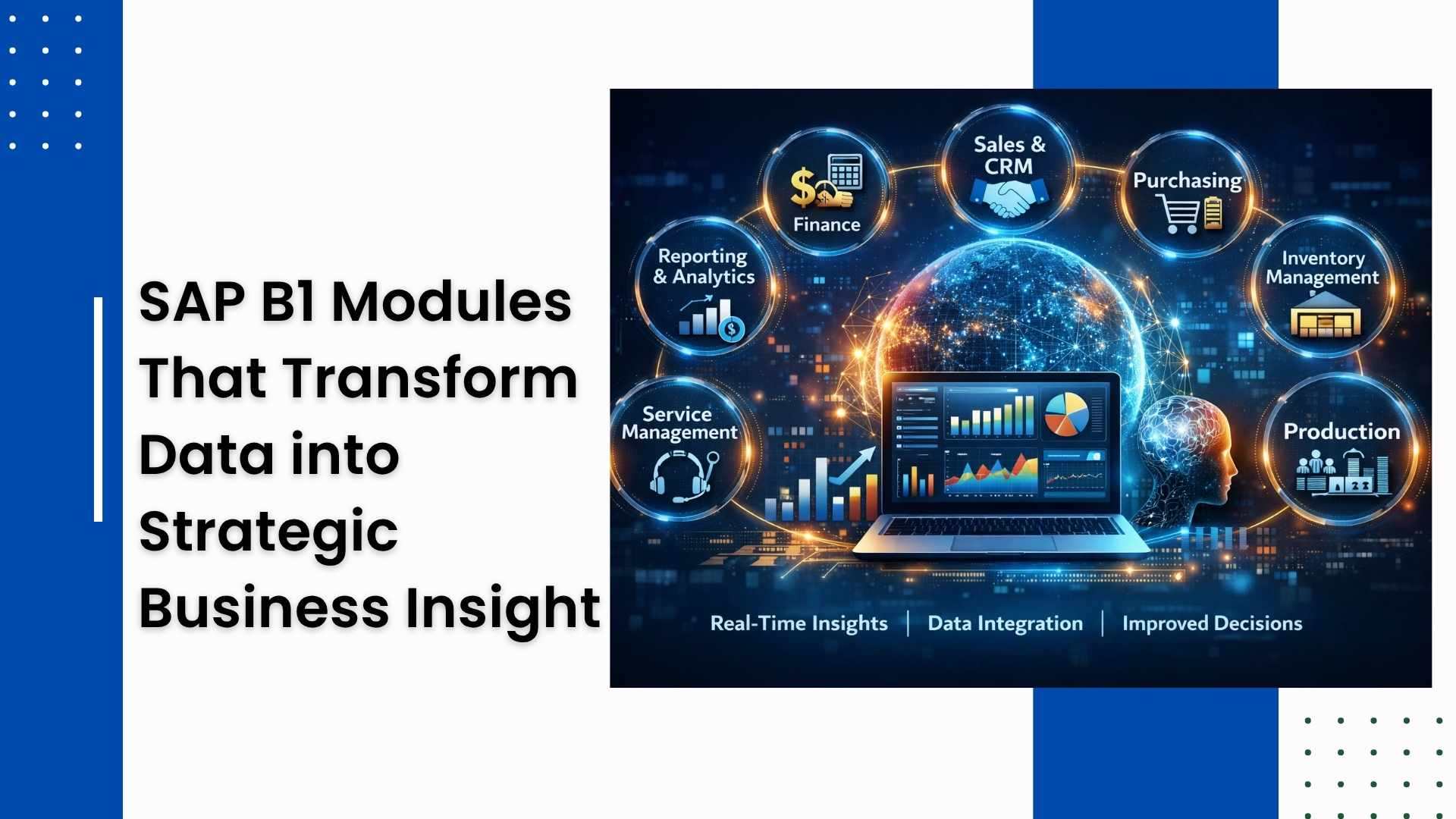 SAP B1 Modules That Transform Data into Strategic Business Insight

Finance

Sales & CRM

Purchasing

Reporting & Analytics

Inventory Management

Service Management

Production

Real-Time Insights | Data Integration | Improved Decisions